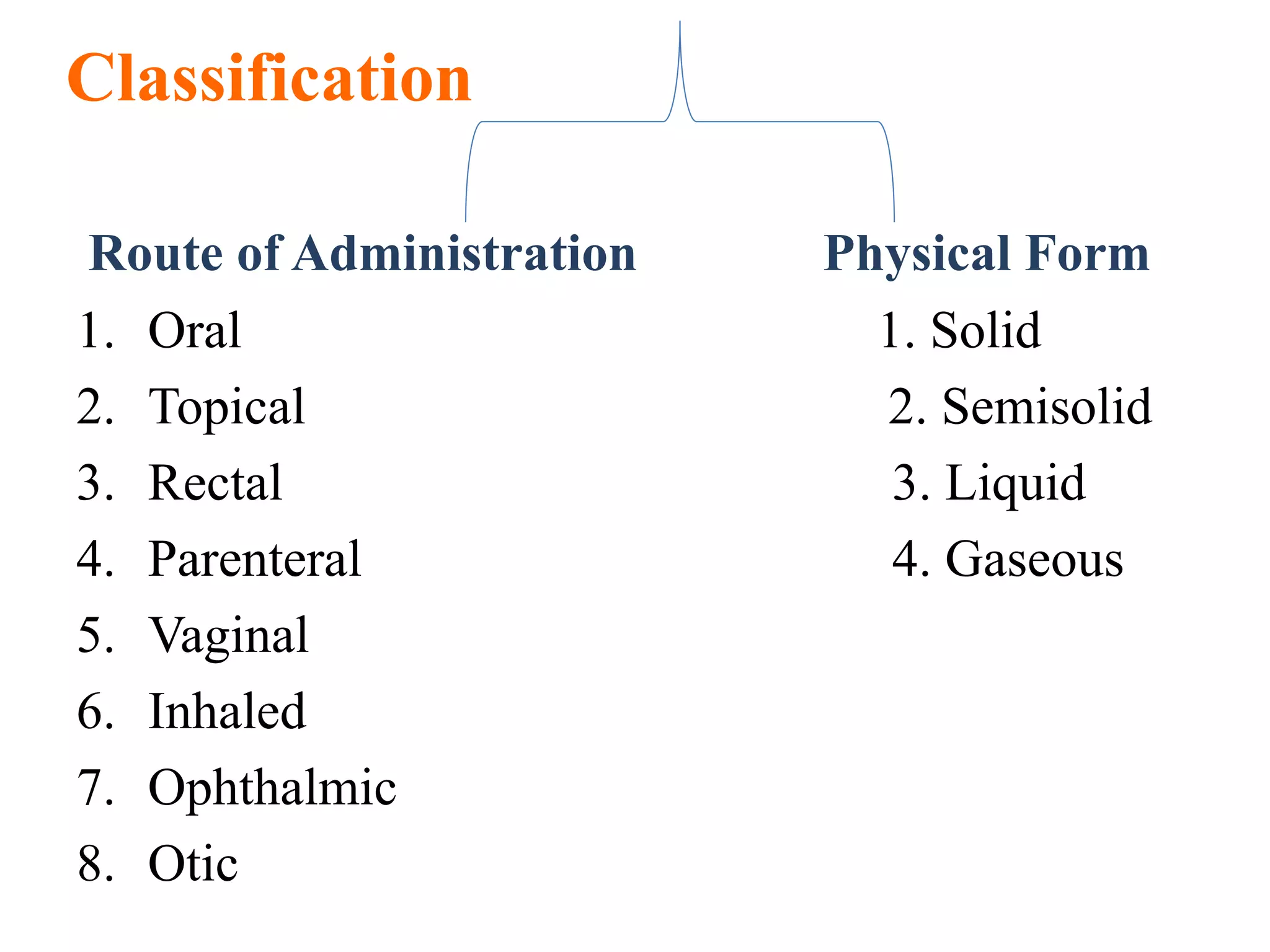 Classification

Route of Administration

1. Oral
2. Topical
3. Rectal
4. Parenteral
5. Vaginal
6. Inhaled
7. Ophthalmic
8. Otic

Physical Form

1. Solid
2. Semisolid
3. Liquid
4. Gaseous